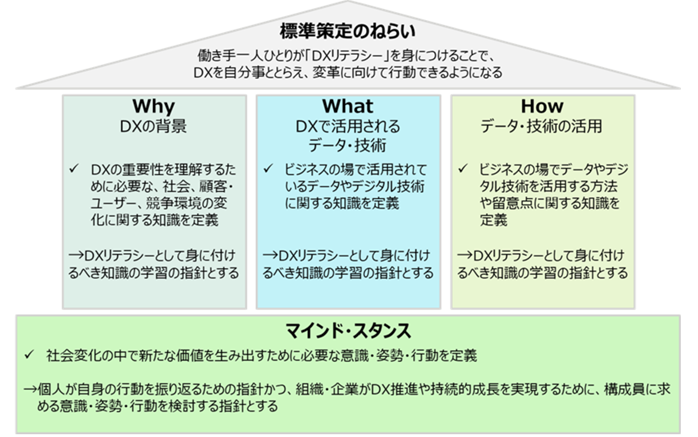 標準策定のねらい

働き手一人ひとりが「DXリテラシー」を身につけることで、DXを自分事ととらえ、変革に向けて行動できるようになる

Why
DXの背景

✓ DXの重要性を理解するために必要な、社会、顧客・ユーザー、競争環境の変化に関する知識を定義

→DXリテラシーとして身に付けるべき知識の学習の指針とする

What
DXで活用されるデータ・技術

✓ ビジネスの場で活用されているデータやデジタル技術に関する知識を定義

→DXリテラシーとして身に付けるべき知識の学習の指針とする

How
データ・技術の活用

✓ ビジネスの場でデータやデジタル技術を活用する方法や留意点に関する知識を定義

→DXリテラシーとして身に付けるべき知識の学習の指針とする

マインド・スタンス

✓ 社会変化の中で新たな価値を生み出すために必要な意識・姿勢・行動を定義

→個人が自身の行動を振り返るための指針かつ、組織・企業がDX推進や持続的成長を実現するために、構成員に求める意識・姿勢・行動を検討する指針とする